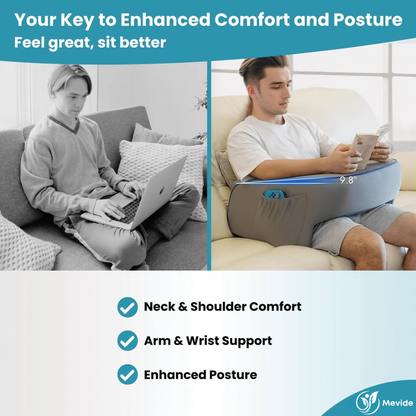 Your Key to Enhanced Comfort and Posture
Feel great, sit better

9.8°

Neck & Shoulder Comfort

Arm & Wrist Support

Enhanced Posture

Mevide